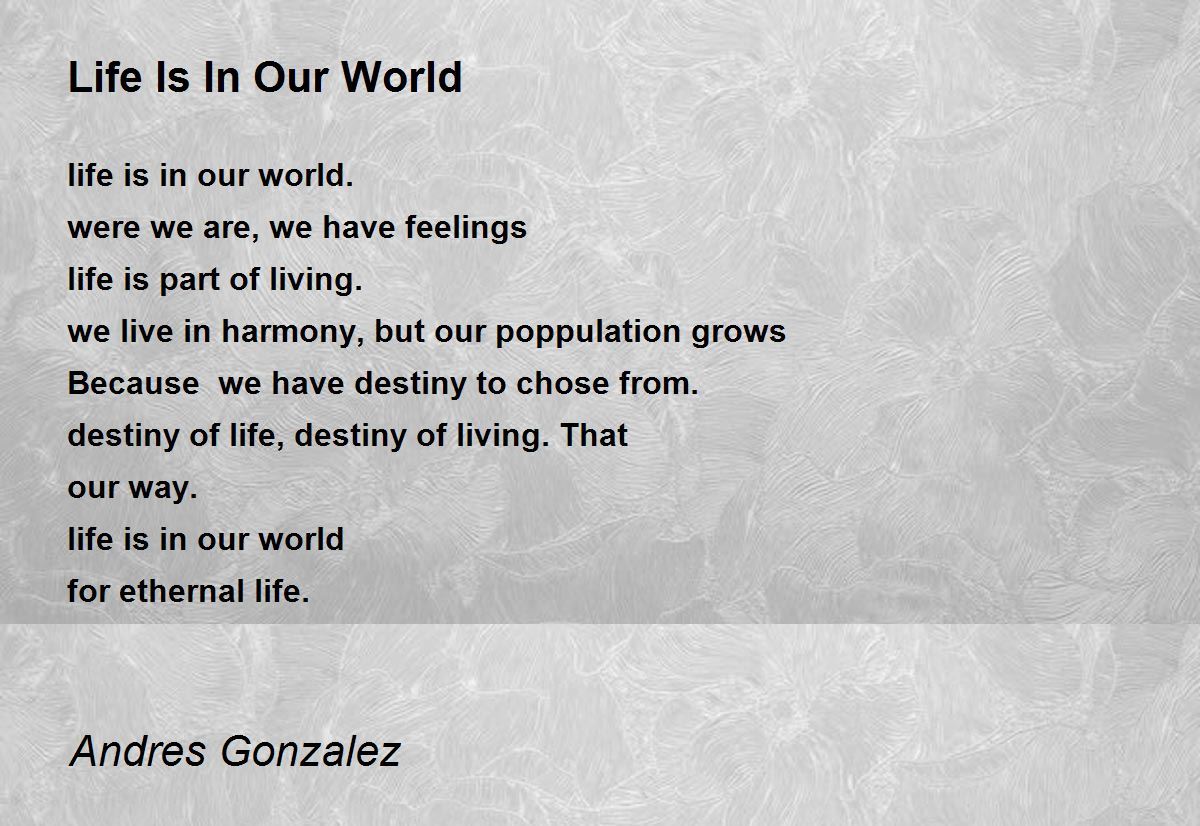 Life Is In Our World

life is in our world.
were we are, we have feelings
life is part of living.
we live in harmony, but our poppulation grows
Because  we have destiny to chose from.
destiny of life, destiny of living. That
our way.
life is in our world
for ethernal life.

Andres Gonzalez